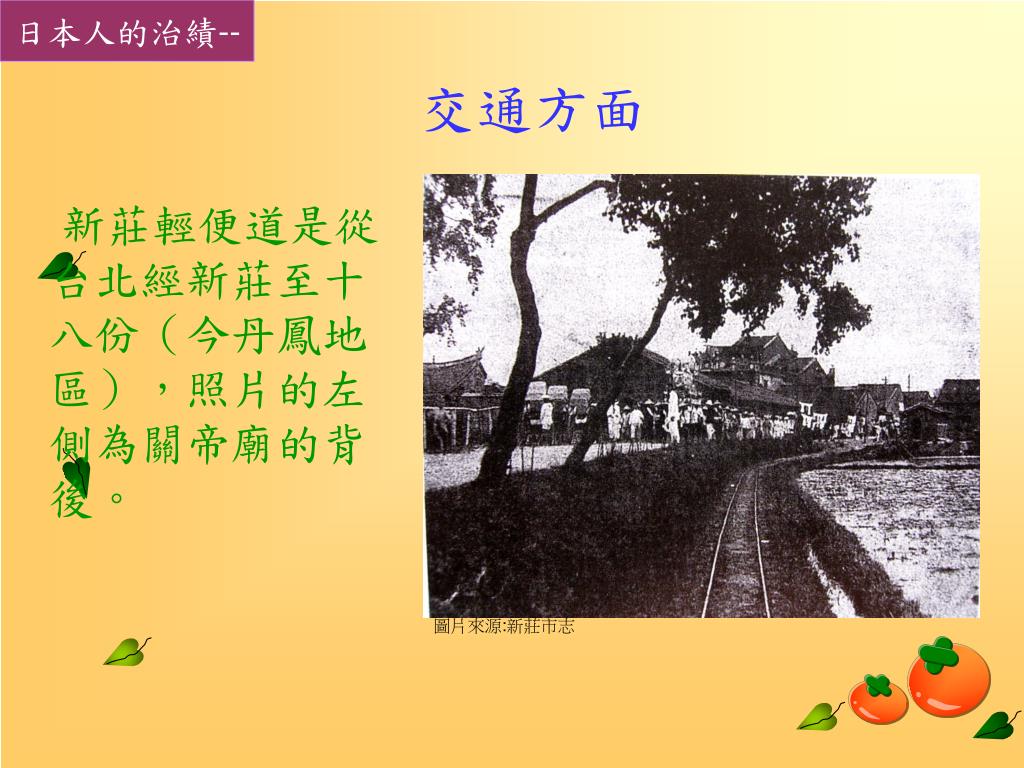 日本人的治績--

交通方面

新莊輕便道是從台北經新莊至十八份（今丹鳳地區），照片的左側為關帝廟的背後。

圖片來源:新莊市志